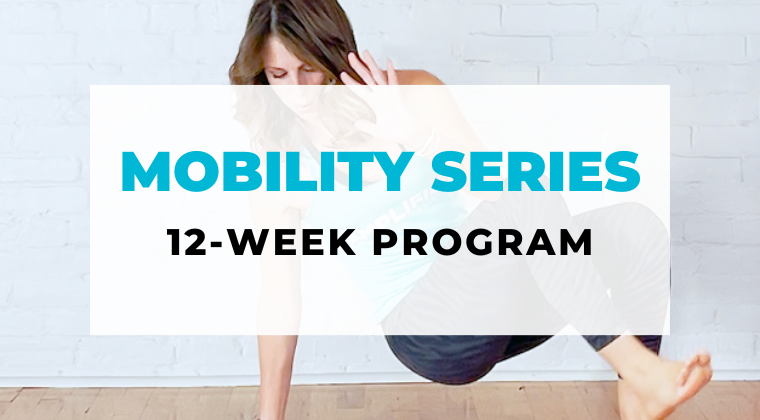 MOBILITY SERIES

12-WEEK PROGRAM